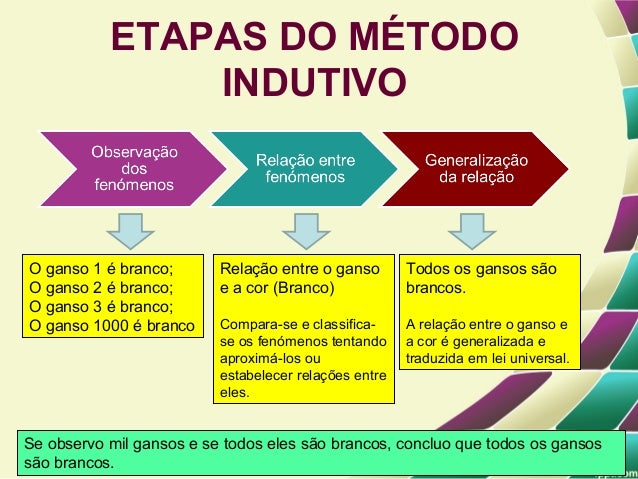 ETAPAS DO MÉTODO INDUTIVO

Observação dos fenómenos

Relação entre fenómenos

Generalização da relação

O ganso 1 é branco;
O ganso 2 é branco;
O ganso 3 é branco;
O ganso 1000 é branco

Relação entre o ganso e a cor (Branco)

Compara-se e classifica-se os fenómenos tentando aproximá-los ou estabelecer relações entre eles.

Todos os gansos são brancos.

A relação entre o ganso e a cor é generalizada e traduzida em lei universal.

Se observo mil gansos e se todos eles são brancos, concluo que todos os gansos são brancos.